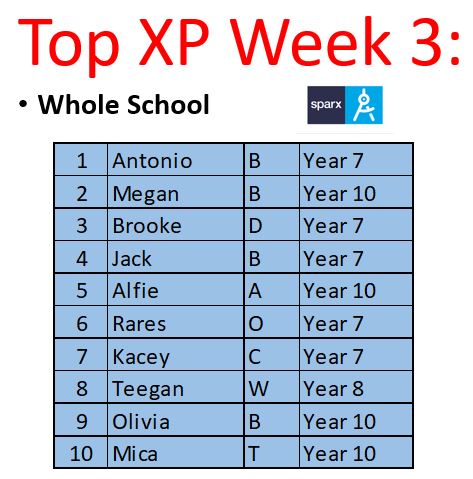 Top XP Week 3:

• Whole School

sparx

| 1 | Antonio | B | Year 7 |
|---|---|---|---|
| 2 | Megan | B | Year 10 |
| 3 | Brooke | D | Year 7 |
| 4 | Jack | B | Year 7 |
| 5 | Alfie | A | Year 10 |
| 6 | Rares | O | Year 7 |
| 7 | Kacey | C | Year 7 |
| 8 | Teegan | W | Year 8 |
| 9 | Olivia | B | Year 10 |
| 10 | Mica | T | Year 10 |